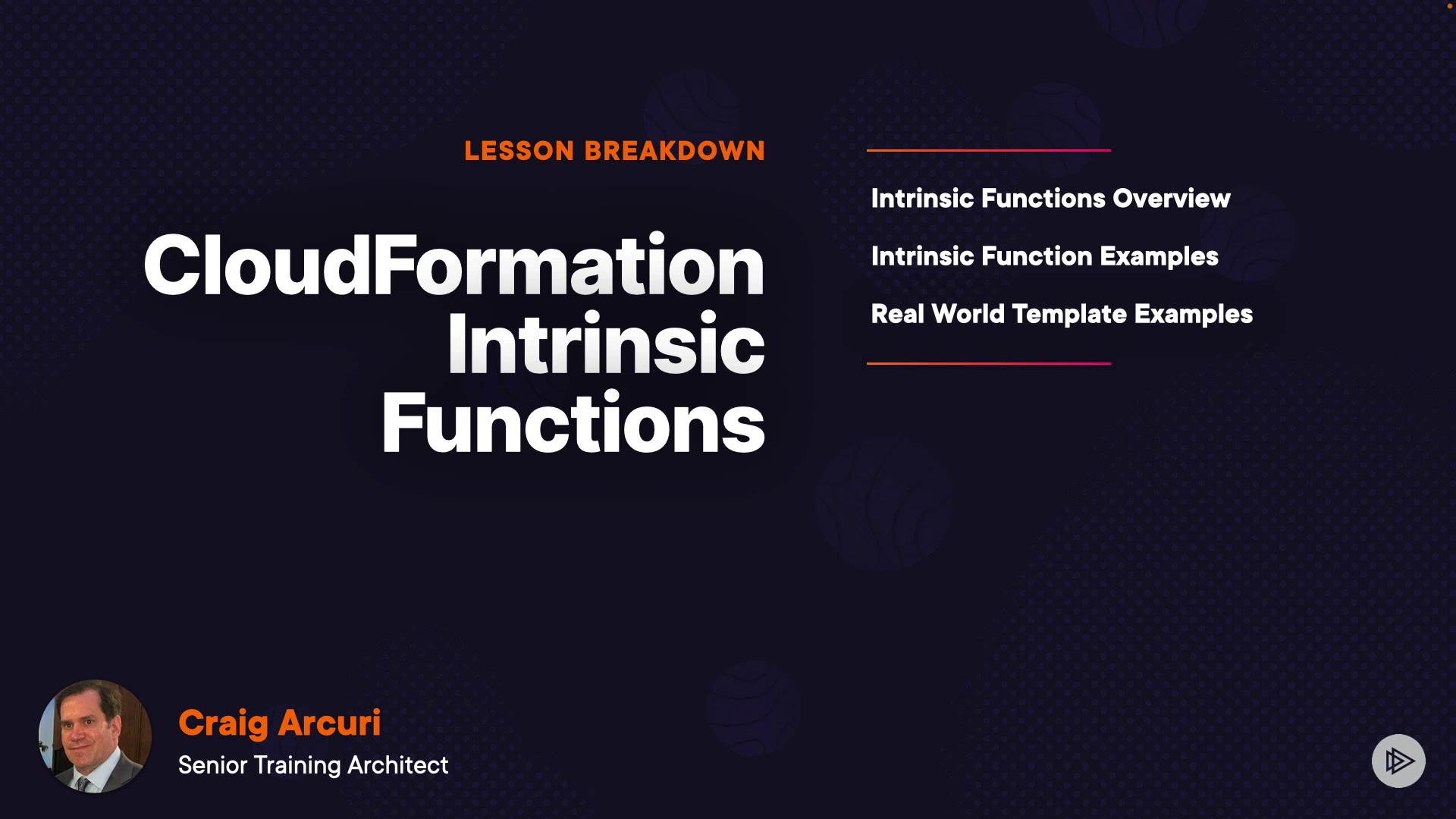 LESSON BREAKDOWN

CloudFormation Intrinsic Functions

Intrinsic Functions Overview

Intrinsic Function Examples

Real World Template Examples

Craig Arcuri
Senior Training Architect